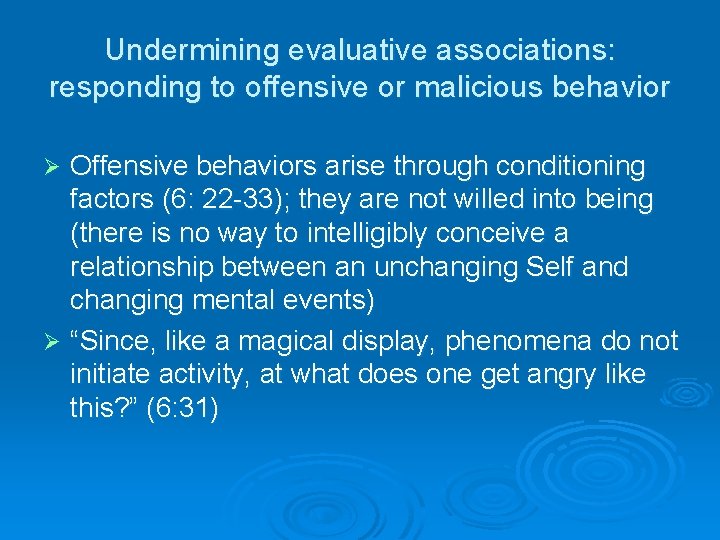 Undermining evaluative associations: responding to offensive or malicious behavior

➢ Offensive behaviors arise through conditioning factors (6: 22-33); they are not willed into being (there is no way to intelligibly conceive a relationship between an unchanging Self and changing mental events)

➢ “Since, like a magical display, phenomena do not initiate activity, at what does one get angry like this?” (6:31)